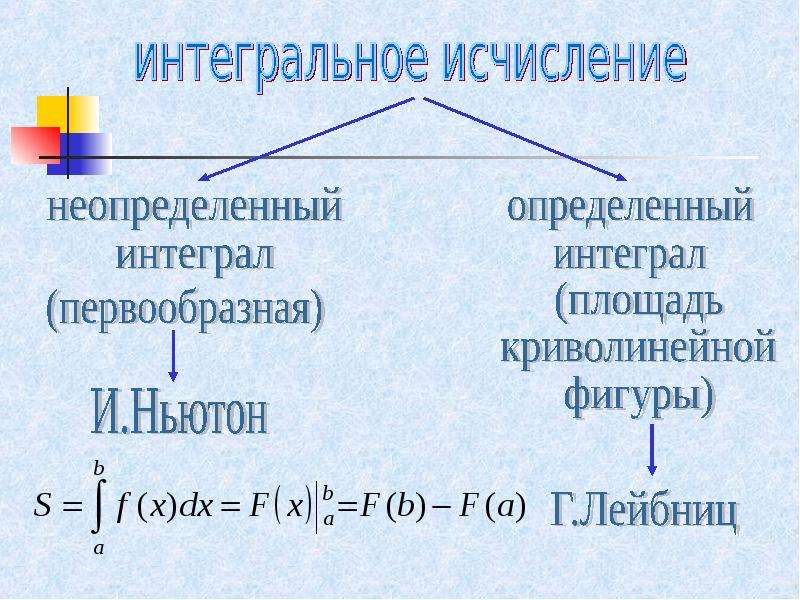 интегральное исчисление

неопределенный интеграл (первообразная)

И.Ньютон

определенный интеграл (площадь криволинейной фигуры)

Г.Лейбниц

$S = \int_a^b f(x)dx = F(x)\Big|_a^b = F(b) - F(a)$